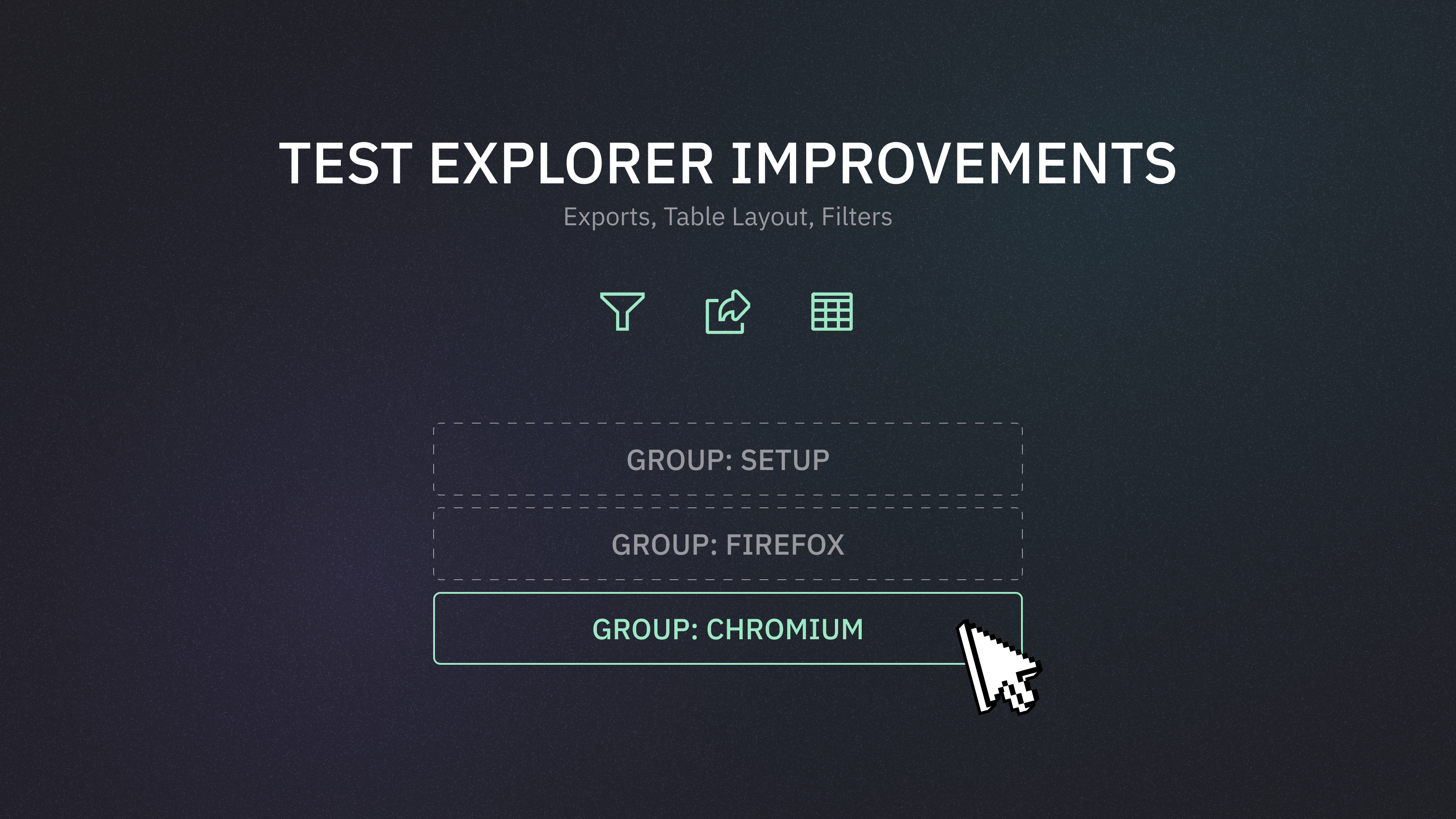 TEST EXPLORER IMPROVEMENTS

Exports, Table Layout, Filters

GROUP: SETUP

GROUP: FIREFOX

GROUP: CHROMIUM